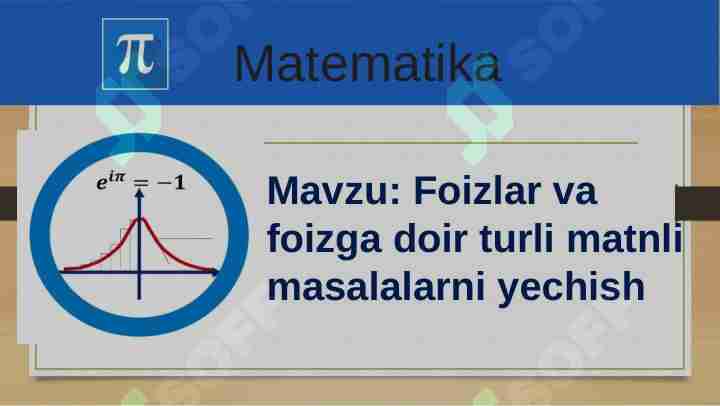 $\pi$ Matematika

$e^{i\pi} = -1$

Mavzu: Foizlar va foizga doir turli matnli masalalarni yechish